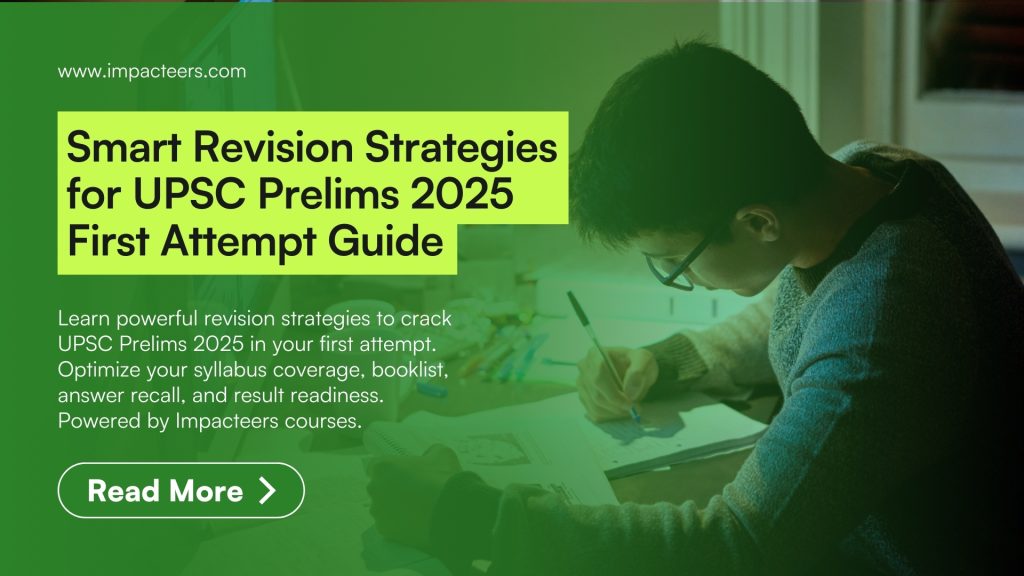 www.impacteers.com

Smart Revision Strategies for UPSC Prelims 2025 First Attempt Guide

Learn powerful revision strategies to crack UPSC Prelims 2025 in your first attempt. Optimize your syllabus coverage, booklist, answer recall, and result readiness. Powered by Impacteers courses.

Read More